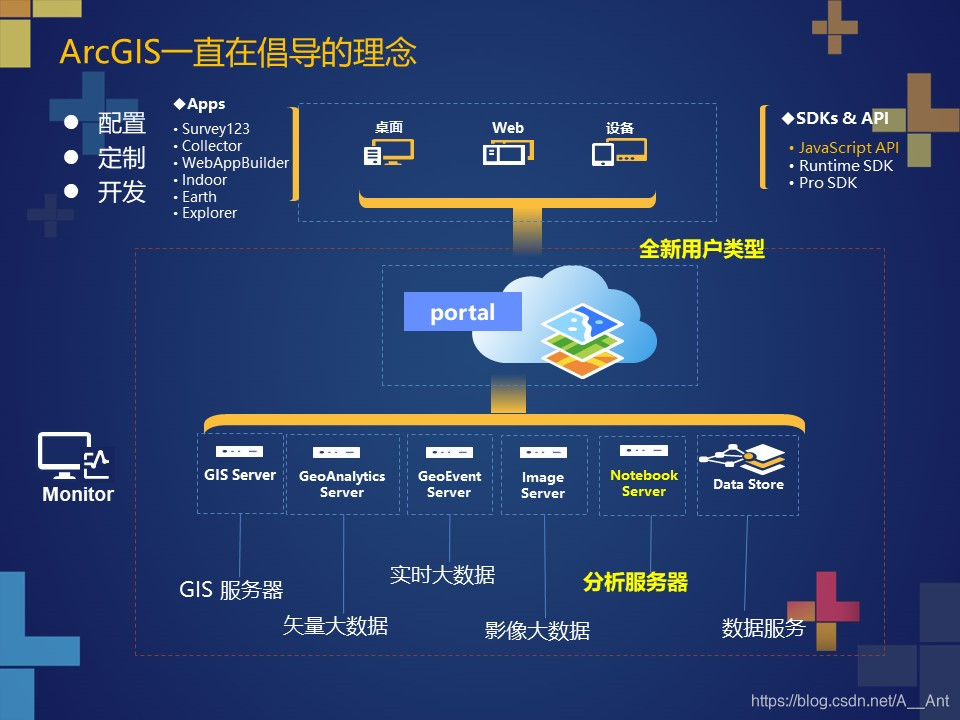 ArcGIS一直在倡导的理念

● 配置
● 定制
● 开发

◆Apps
• Survey123
• Collector
• WebAppBuilder
• Indoor
• Earth
• Explorer

桌面
Web
设备

◆SDKs & API
• JavaScript API
• Runtime SDK
• Pro SDK

全新用户类型

portal

Monitor

GIS Server
GeoAnalytics Server
GeoEvent Server
Image Server
Notebook Server
Data Store

GIS 服务器
矢量大数据
实时大数据
影像大数据
分析服务器
数据服务

https://blog.csdn.net/A__Ant